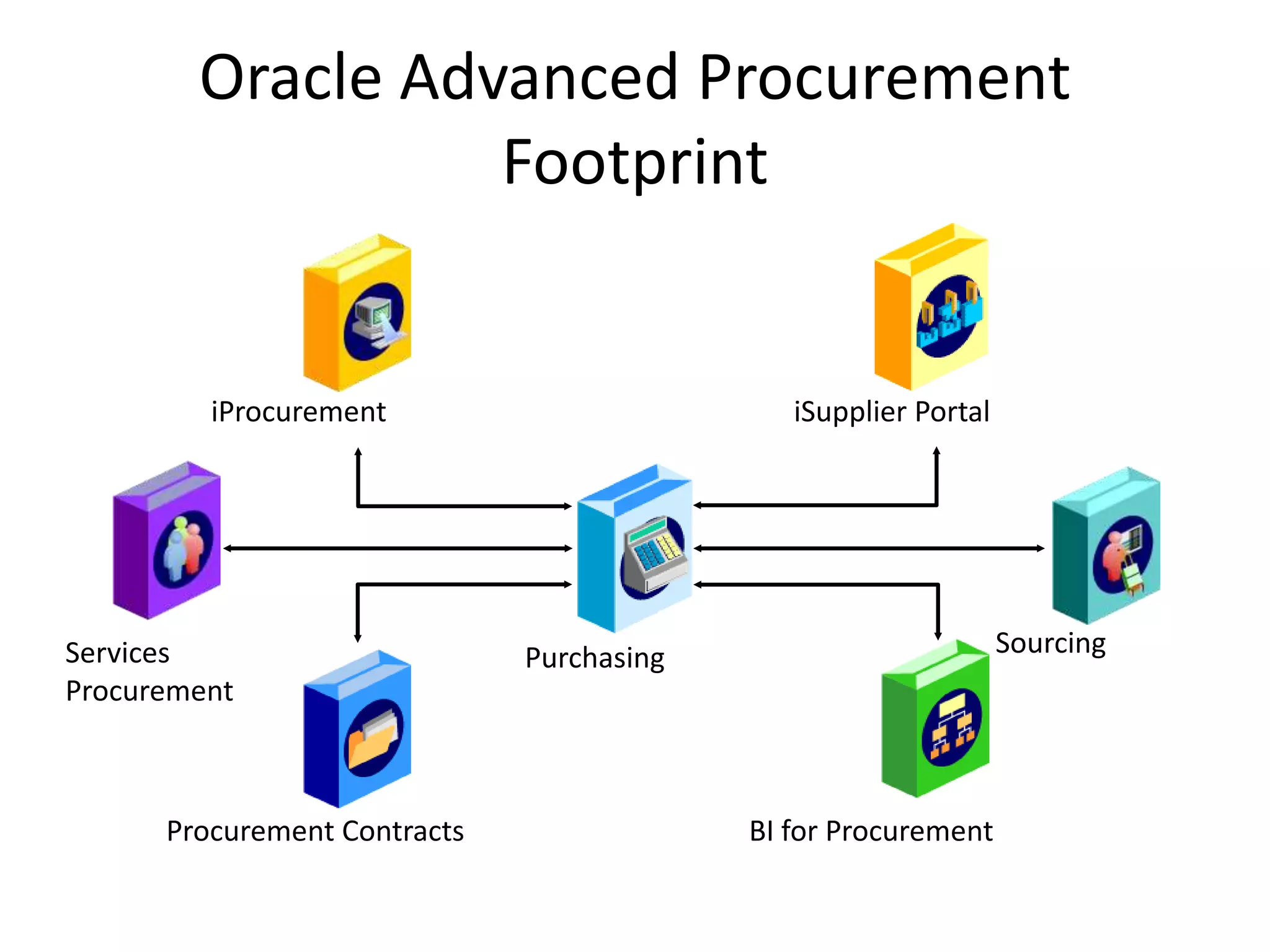 Oracle Advanced Procurement Footprint

iProcurement

iSupplier Portal

Services Procurement

Purchasing

Sourcing

Procurement Contracts

BI for Procurement